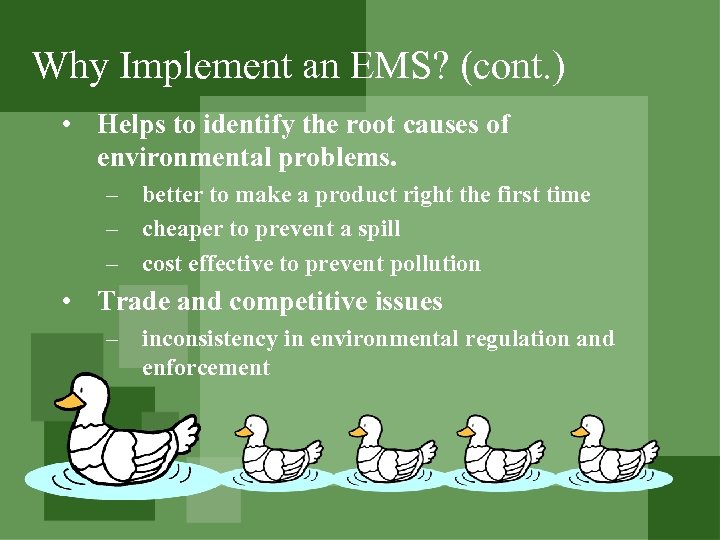 Why Implement an EMS? (cont.)

• Helps to identify the root causes of environmental problems.
– better to make a product right the first time
– cheaper to prevent a spill
– cost effective to prevent pollution

• Trade and competitive issues
– inconsistency in environmental regulation and enforcement